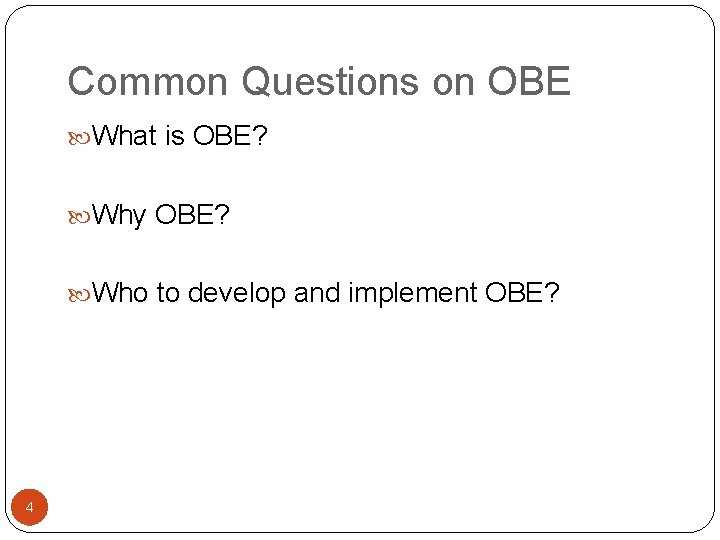 Common Questions on OBE

What is OBE?

Why OBE?

Who to develop and implement OBE?

4